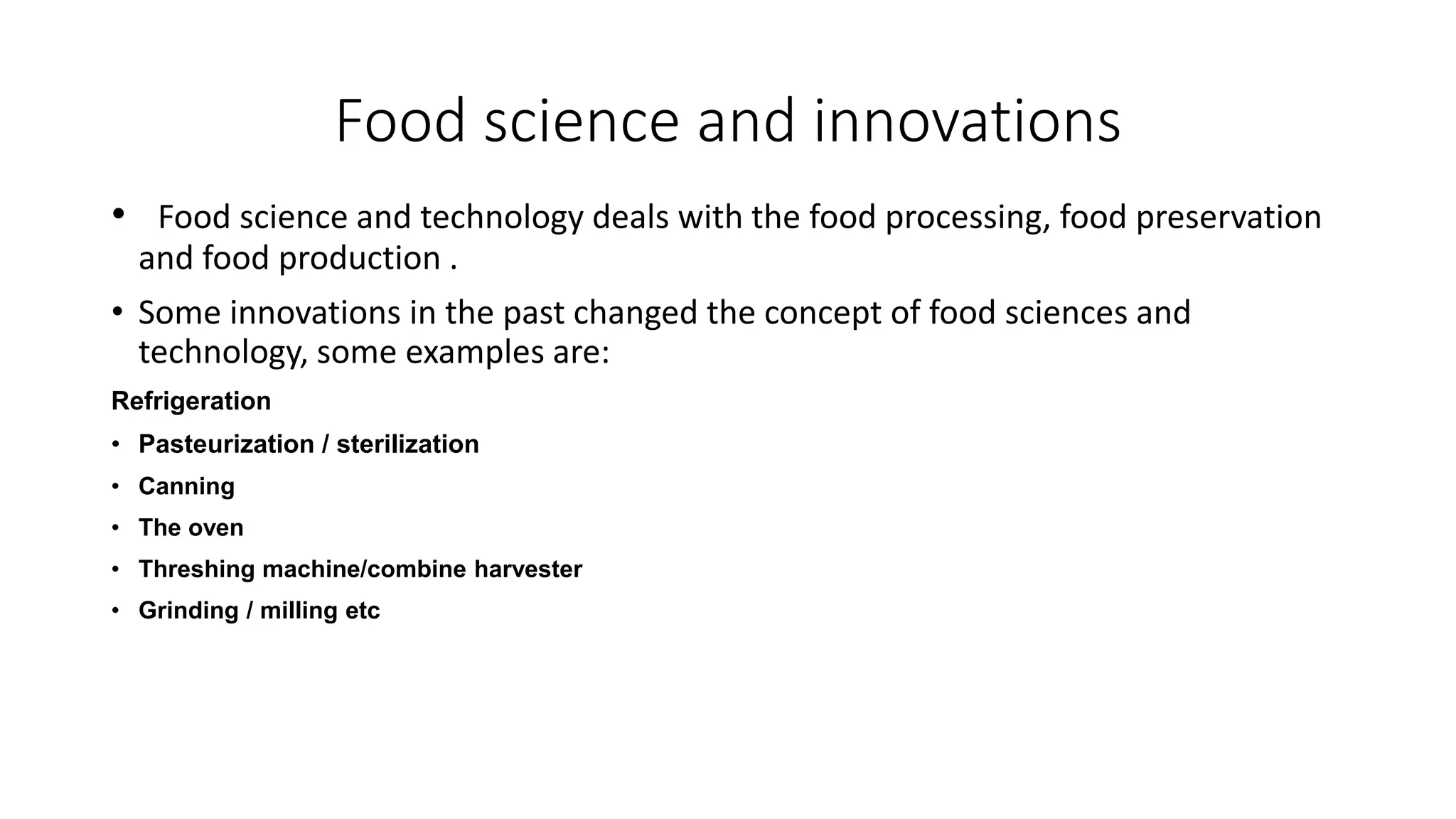 Food science and innovations

• Food science and technology deals with the food processing, food preservation and food production .

• Some innovations in the past changed the concept of food sciences and technology, some examples are:

Refrigeration

• Pasteurization / sterilization

• Canning

• The oven

• Threshing machine/combine harvester

• Grinding / milling etc